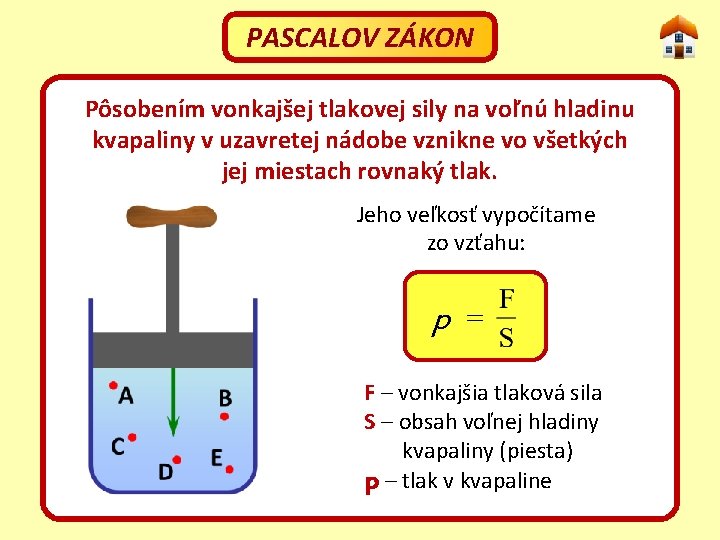 PASCALOV ZÁKON

Pôsobením vonkajšej tlakovej sily na voľnú hladinu kvapaliny v uzavretej nádobe vznikne vo všetkých jej miestach rovnaký tlak.

A
B
C
D
E

Jeho veľkosť vypočítame zo vzťahu:

$p = \frac{F}{S}$

F – vonkajšia tlaková sila
S – obsah voľnej hladiny kvapaliny (piesta)
p – tlak v kvapaline